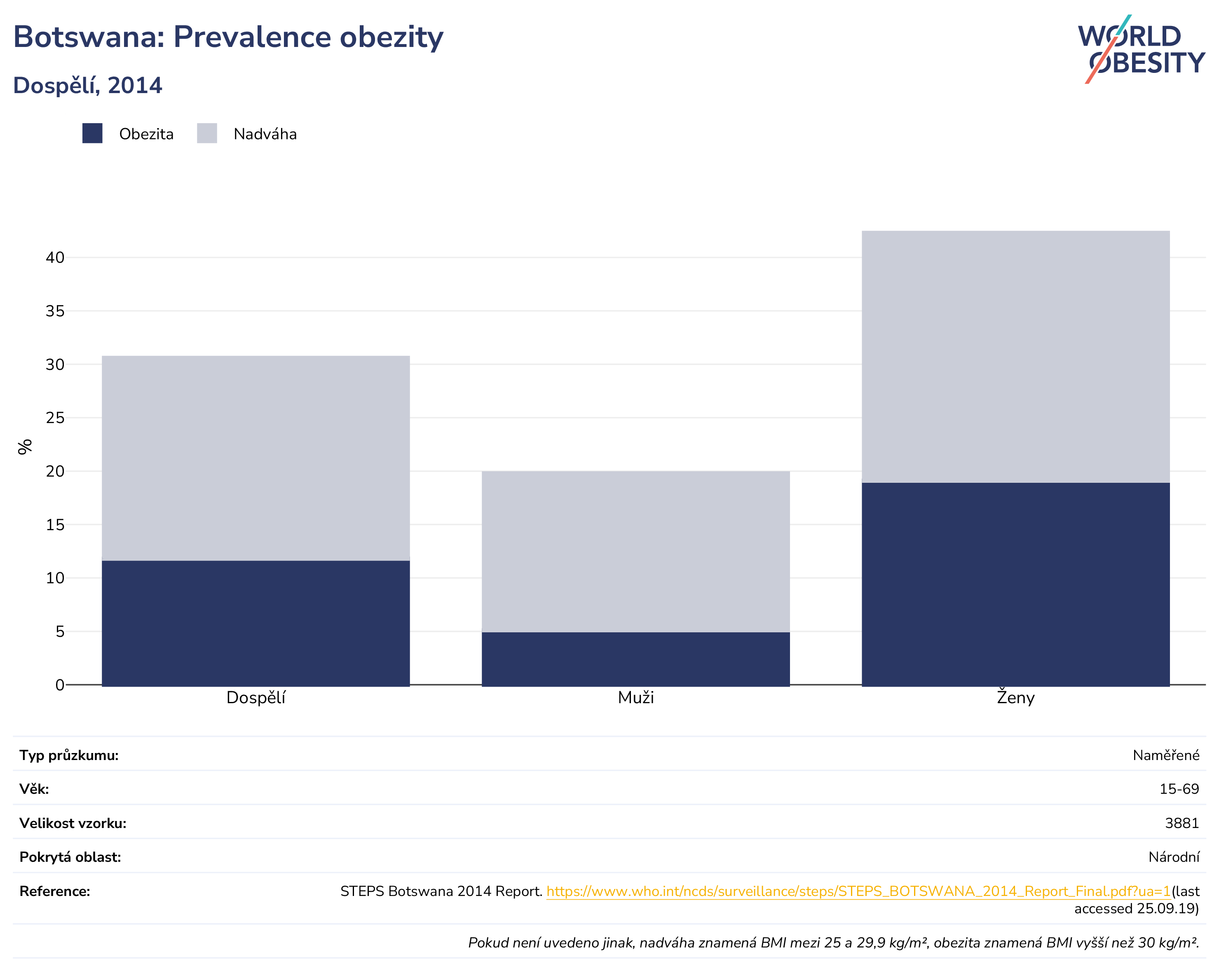 Botswana: Prevalence obezity

Dospělí, 2014

WORLD OBESITY

Obezita Nadváha

%

40
35
30
25
20
15
10
5
0

Dospělí Muži Ženy

| Typ průzkumu: | Naměřené |
|---|---|
| Věk: | 15-69 |
| Velikost vzorku: | 3881 |
| Pokrytá oblast: | Národní |
| Reference: | STEPS Botswana 2014 Report. https://www.who.int/ncds/surveillance/steps/STEPS_BOTSWANA_2014_Report_Final.pdf?ua=1(last accessed 25.09.19) |

Pokud není uvedeno jinak, nadváha znamená BMI mezi 25 a 29,9 kg/m², obezita znamená BMI vyšší než 30 kg/m².